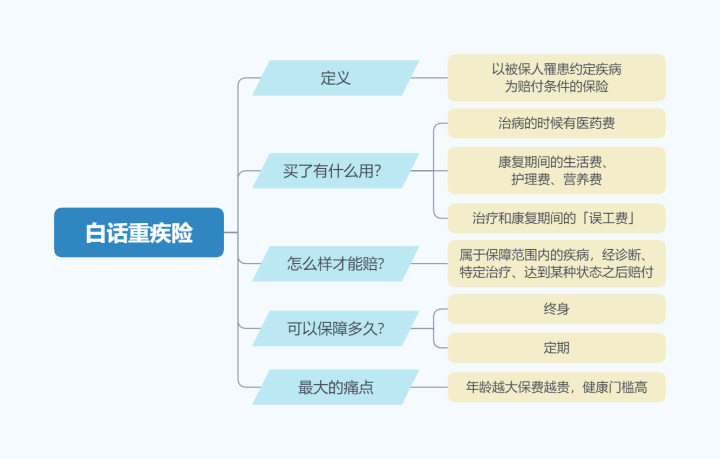 白话重疾险

定义

以被保人罹患约定疾病为赔付条件的保险

买了有什么用?

治病的时候有医药费

康复期间的生活费、护理费、营养费

治疗和康复期间的「误工费」

怎么样才能赔?

属于保障范围内的疾病，经诊断、特定治疗、达到某种状态之后赔付

可以保障多久?

终身

定期

最大的痛点

年龄越大保费越贵，健康门槛高